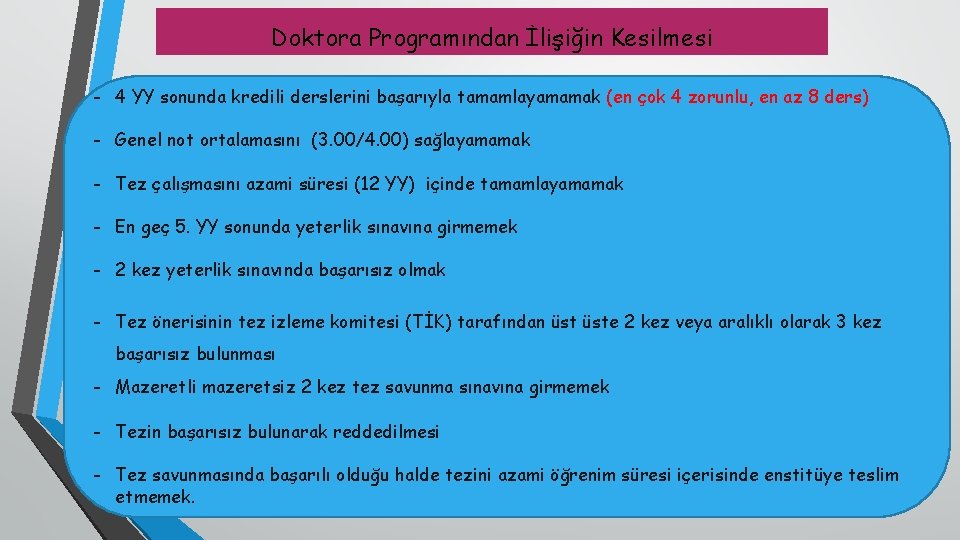 Doktora Programından İlişiğin Kesilmesi

- 4 YY sonunda kredili derslerini başarıyla tamamlayamamak (en çok 4 zorunlu, en az 8 ders)

- Genel not ortalamasını (3.00/4.00) sağlayamamak

- Tez çalışmasını azami süresi (12 YY) içinde tamamlayamamak

- En geç 5. YY sonunda yeterlik sınavına girmemek

- 2 kez yeterlik sınavında başarısız olmak

- Tez önerisinin tez izleme komitesi (TİK) tarafından üst üste 2 kez veya aralıklı olarak 3 kez başarısız bulunması

- Mazeretli mazeretsiz 2 kez tez savunma sınavına girmemek

- Tezin başarısız bulunarak reddedilmesi

- Tez savunmasında başarılı olduğu halde tezini azami öğrenim süresi içerisinde enstitüye teslim etmemek.